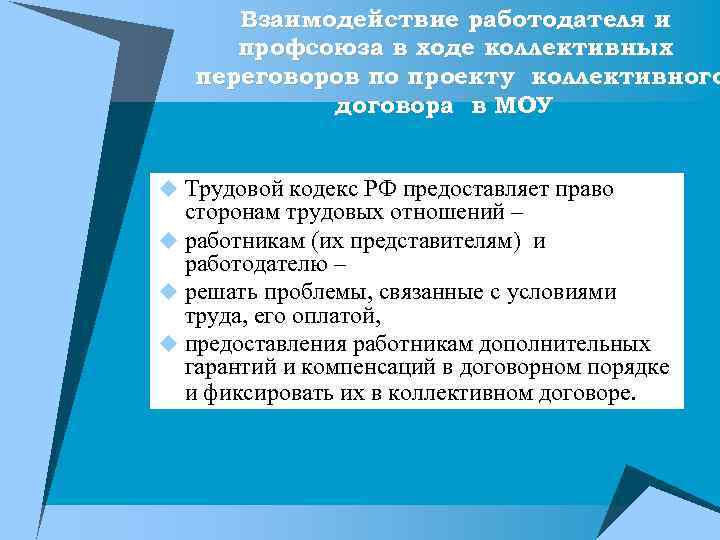 Взаимодействие работодателя и профсоюза в ходе коллективных переговоров по проекту коллективного договора в МОУ

Трудовой кодекс РФ предоставляет право сторонам трудовых отношений –

работникам (их представителям) и работодателю –

решать проблемы, связанные с условиями труда, его оплатой,

предоставления работникам дополнительных гарантий и компенсаций в договорном порядке и фиксировать их в коллективном договоре.